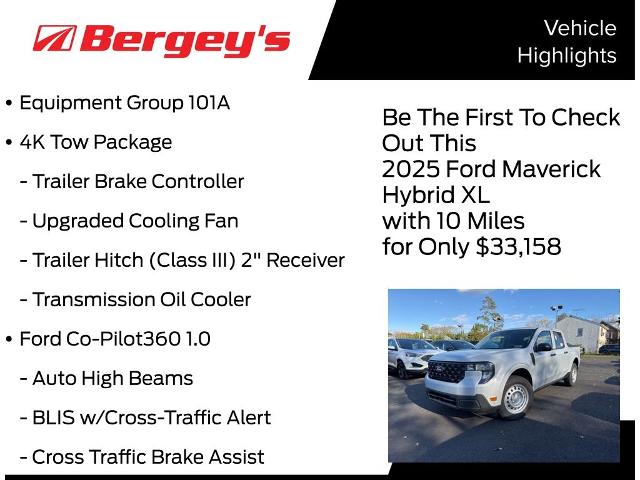 Bergey's

Vehicle Highlights

• Equipment Group 101A
• 4K Tow Package
- Trailer Brake Controller
- Upgraded Cooling Fan
- Trailer Hitch (Class III) 2" Receiver
- Transmission Oil Cooler
• Ford Co-Pilot360 1.0
- Auto High Beams
- BLIS w/Cross-Traffic Alert
- Cross Traffic Brake Assist

Be The First To Check Out This 2025 Ford Maverick Hybrid XL with 10 Miles for Only $33,158